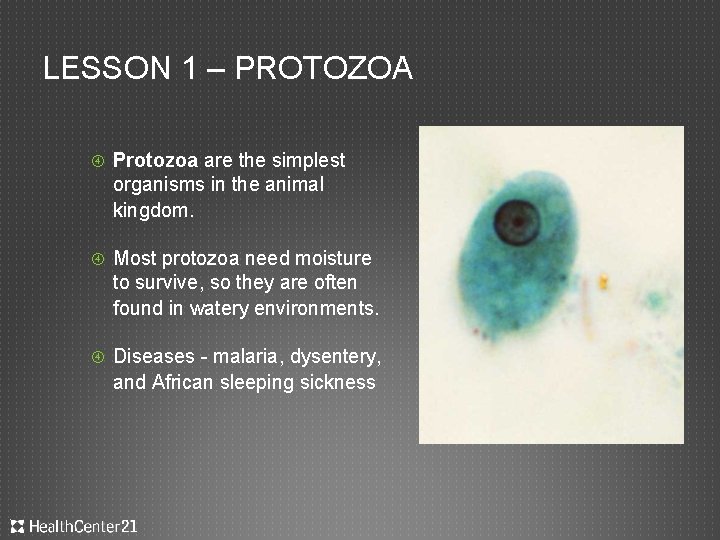 LESSON 1 – PROTOZOA

Protozoa are the simplest organisms in the animal kingdom.

Most protozoa need moisture to survive, so they are often found in watery environments.

Diseases - malaria, dysentery, and African sleeping sickness

HealthCenter21